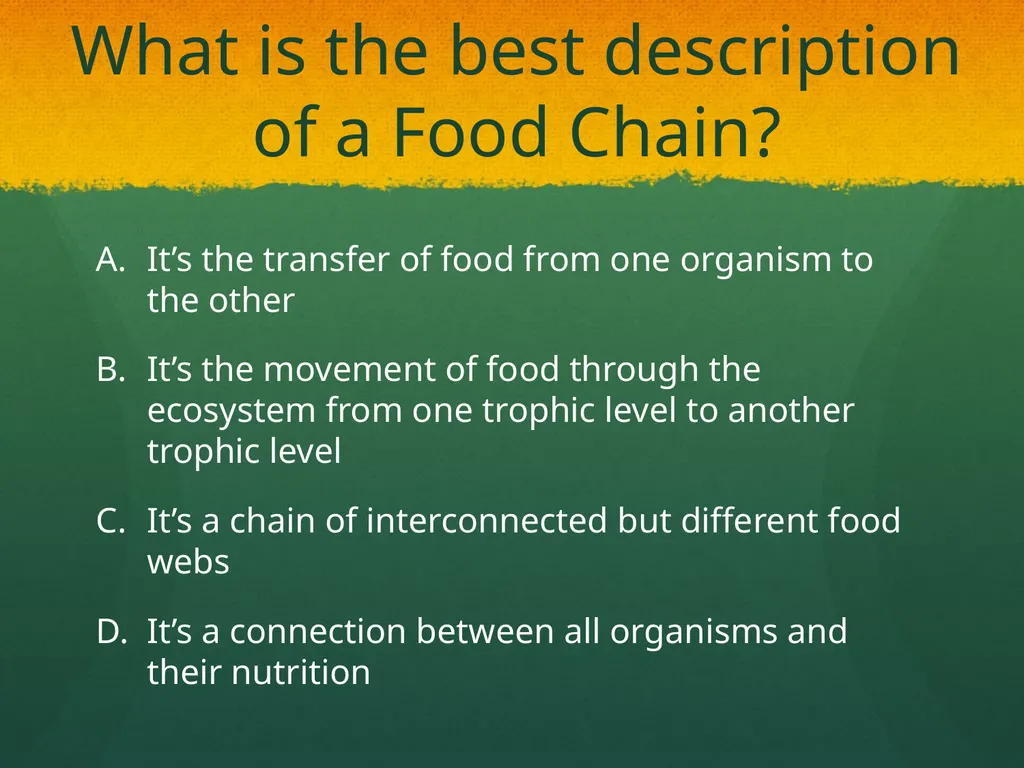 What is the best description of a Food Chain?

A. It’s the transfer of food from one organism to the other

B. It’s the movement of food through the ecosystem from one trophic level to another trophic level

C. It’s a chain of interconnected but different food webs

D. It’s a connection between all organisms and their nutrition